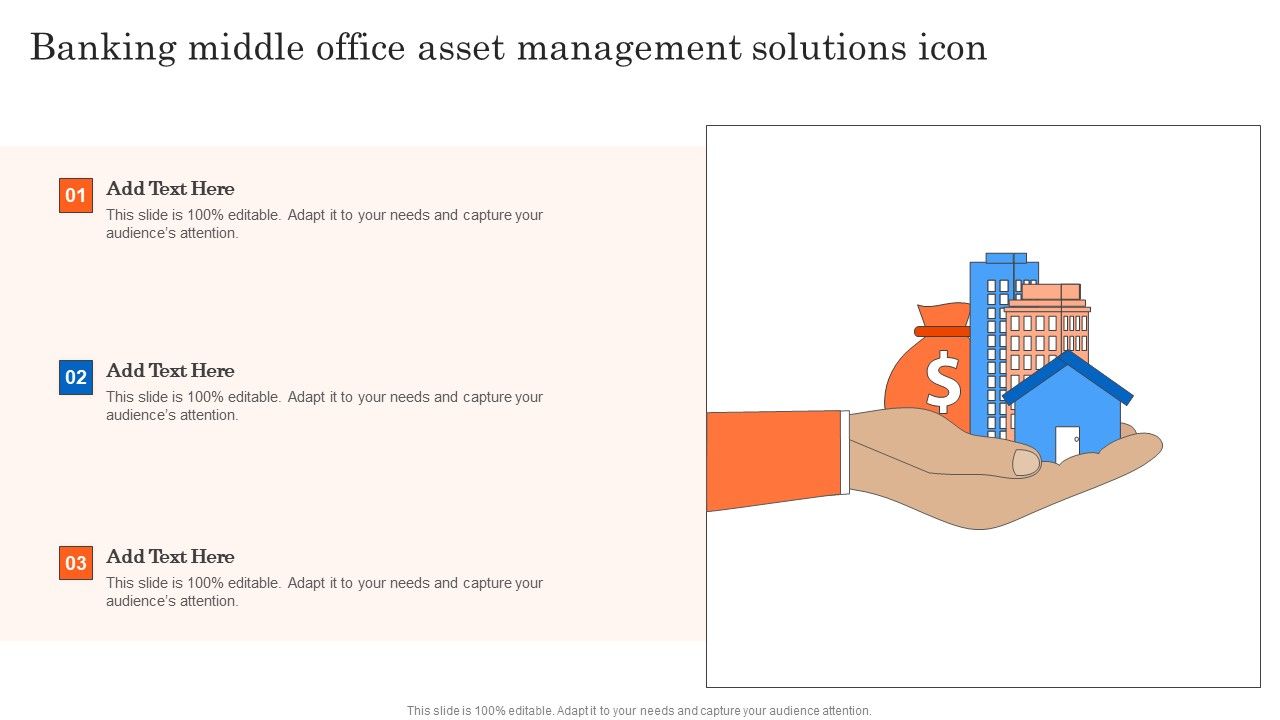 Banking middle office asset management solutions icon

01
Add Text Here
This slide is 100% editable. Adapt it to your needs and capture your audience's attention.

02
Add Text Here
This slide is 100% editable. Adapt it to your needs and capture your audience's attention.

03
Add Text Here
This slide is 100% editable. Adapt it to your needs and capture your audience's attention.

$

This slide is 100% editable. Adapt it to your needs and capture your audience attention.